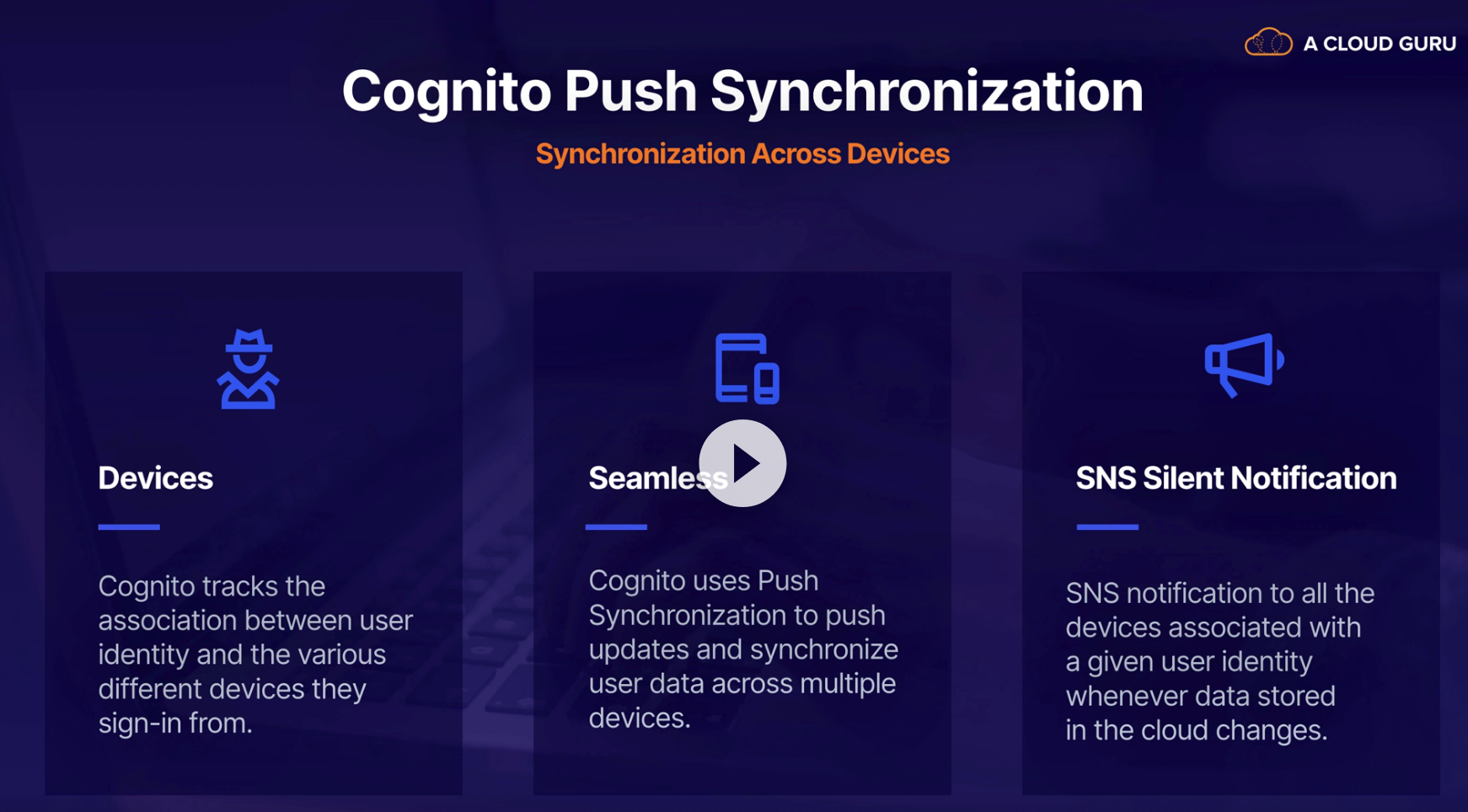 A CLOUD GURU

Cognito Push Synchronization

Synchronization Across Devices

Devices

Cognito tracks the association between user identity and the various different devices they sign-in from.

Seamless

Cognito uses Push Synchronization to push updates and synchronize user data across multiple devices.

SNS Silent Notification

SNS notification to all the devices associated with a given user identity whenever data stored in the cloud changes.